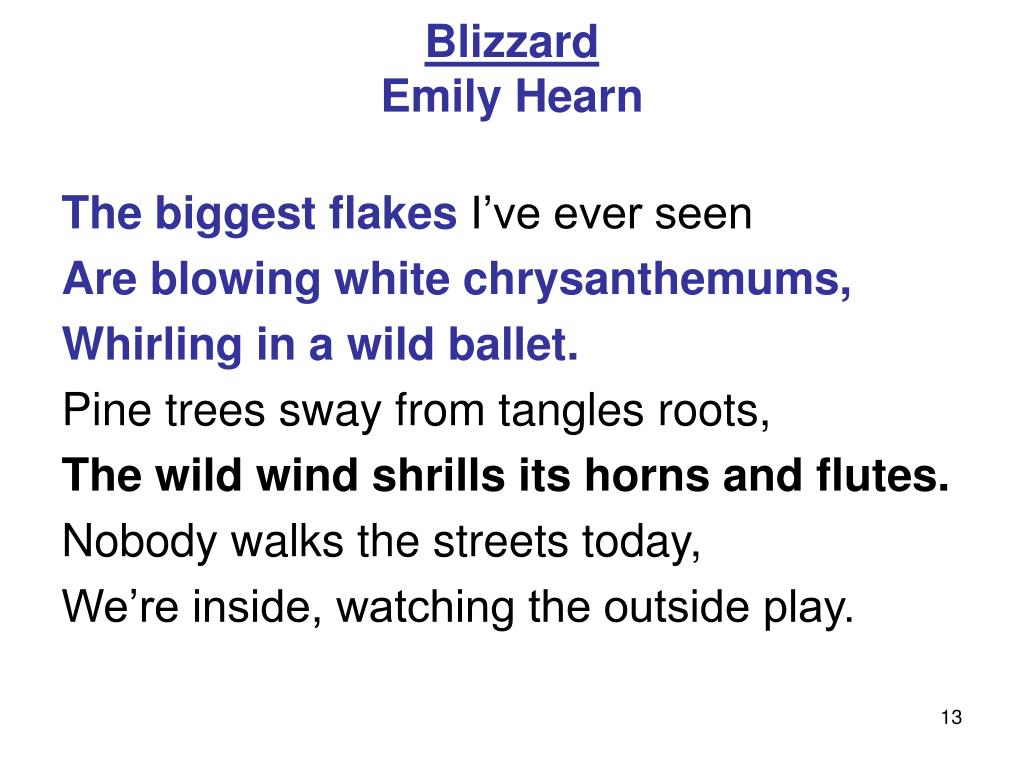 Blizzard
Emily Hearn

The biggest flakes I’ve ever seen
Are blowing white chrysanthemums,
Whirling in a wild ballet.
Pine trees sway from tangles roots,
The wild wind shrills its horns and flutes.
Nobody walks the streets today,
We’re inside, watching the outside play.

13